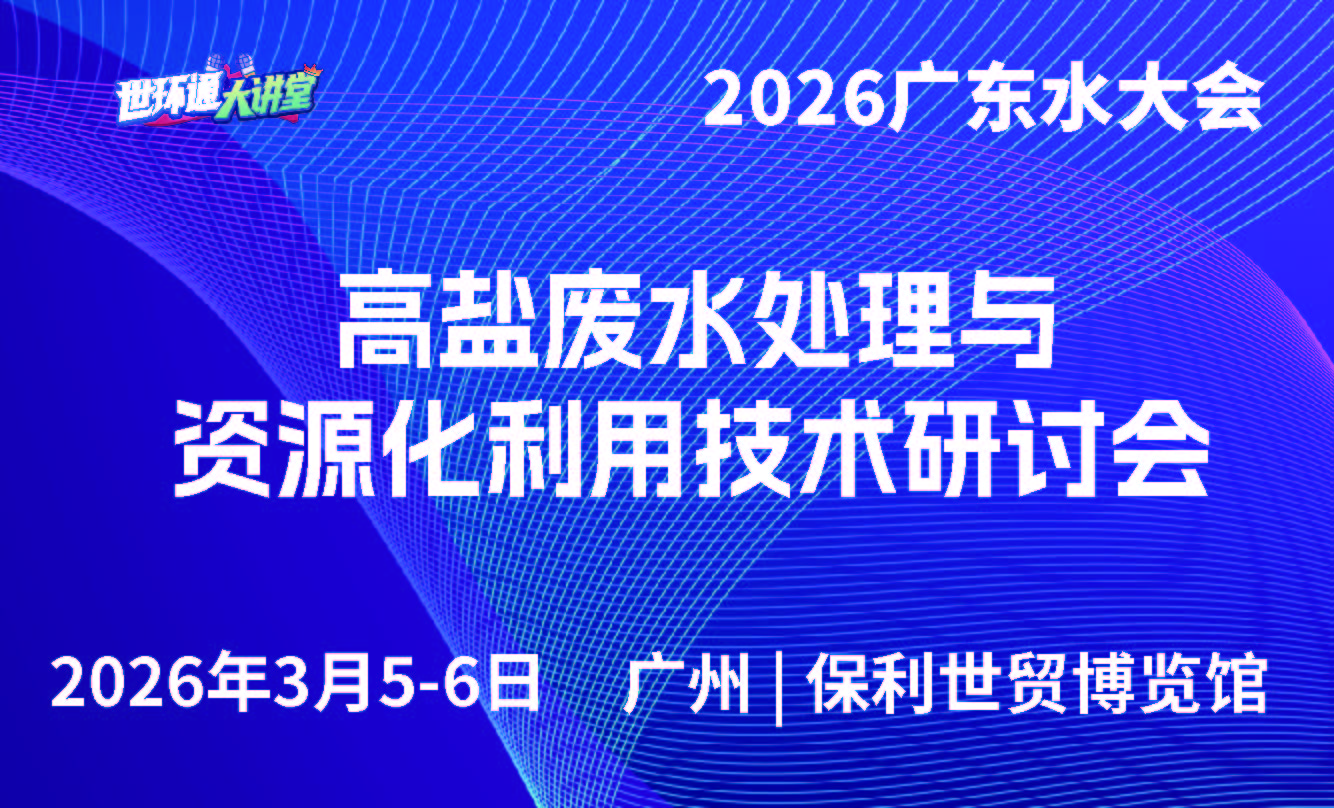 世环通大讲堂

2026广东水大会

高盐废水处理与
资源化利用技术研讨会

2026年3月5-6日 广州 | 保利世贸博览馆